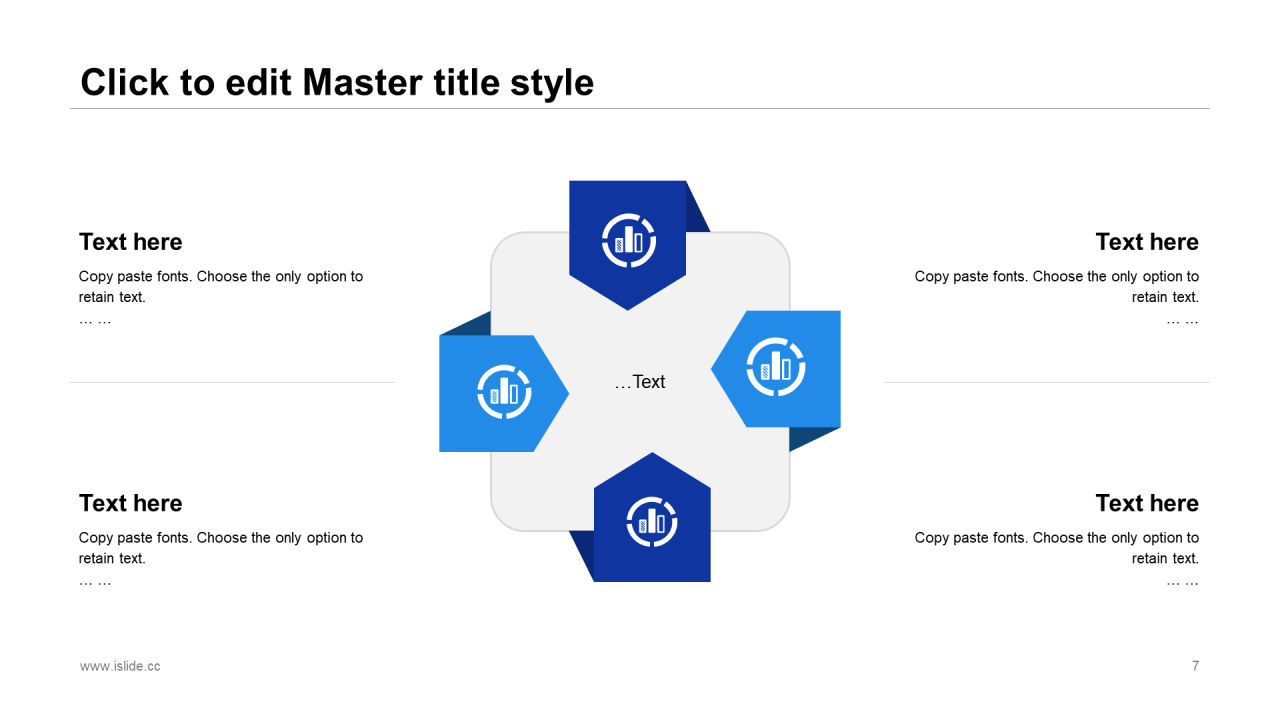 Click to edit Master title style

Text here

Copy paste fonts. Choose the only option to retain text.
… …

Text here

Copy paste fonts. Choose the only option to retain text.
… …

…Text

Text here

Copy paste fonts. Choose the only option to retain text.
… …

Text here

Copy paste fonts. Choose the only option to retain text.
… …

www.islide.cc

7